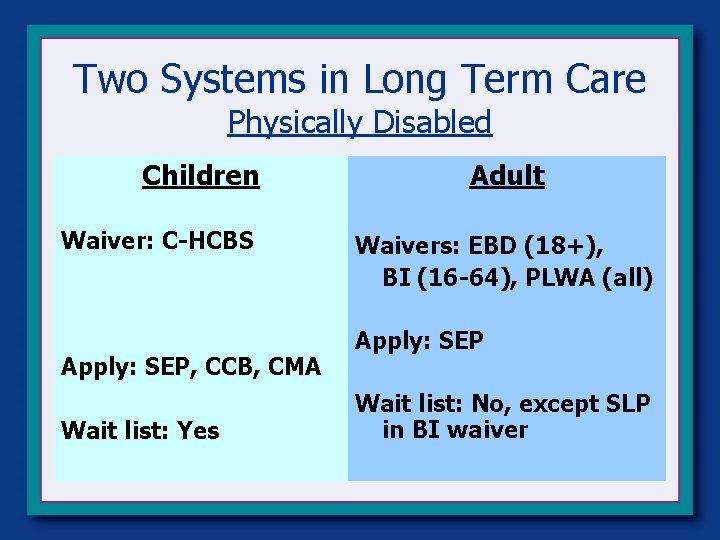 Two Systems in Long Term Care

Physically Disabled

Children

Waiver: C-HCBS

Apply: SEP, CCB, CMA

Wait list: Yes

Adult

Waivers: EBD (18+), BI (16-64), PLWA (all)

Apply: SEP

Wait list: No, except SLP in BI waiver